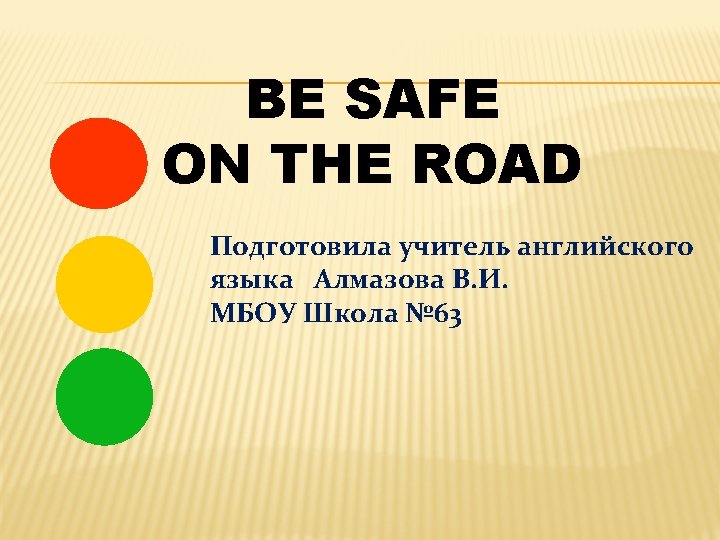 BE SAFE
ON THE ROAD

Подготовила учитель английского языка Алмазова В.И.
МБОУ Школа №63